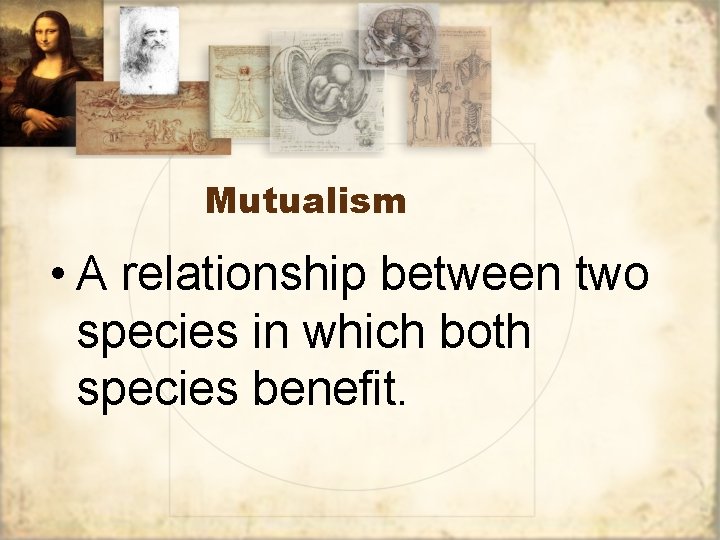 Mutualism

• A relationship between two species in which both species benefit.